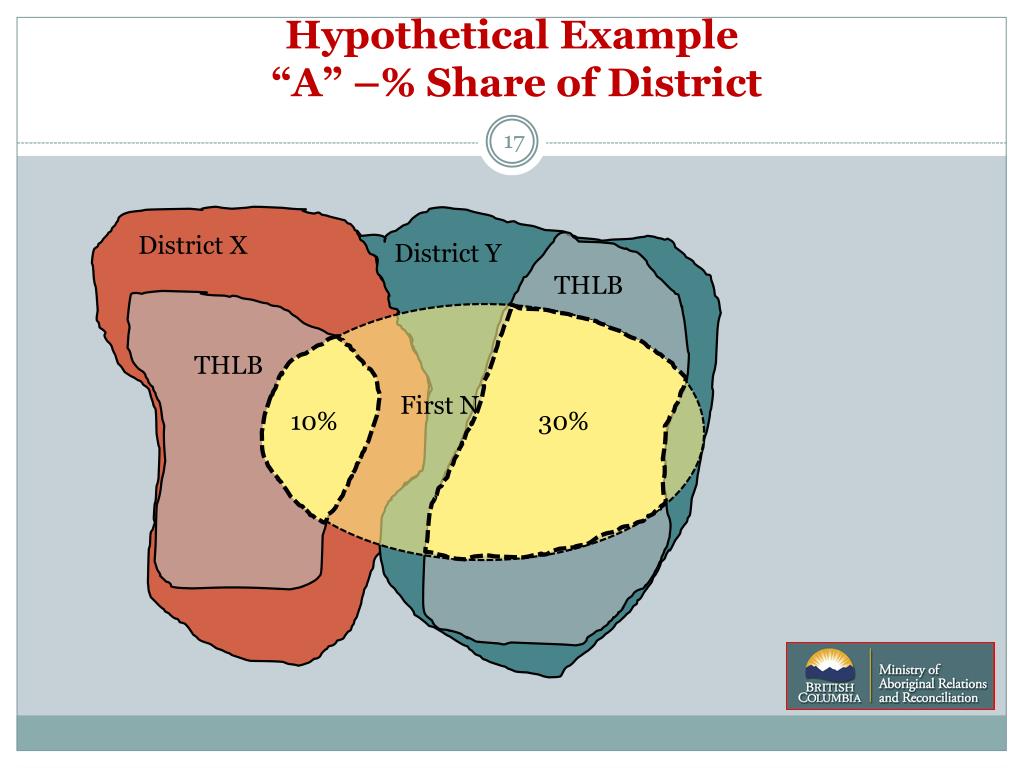 Hypothetical Example
“A” –% Share of District

17

District X

District Y

THLB

THLB

10%

First N

30%

BRITISH COLUMBIA

Ministry of Aboriginal Relations and Reconciliation